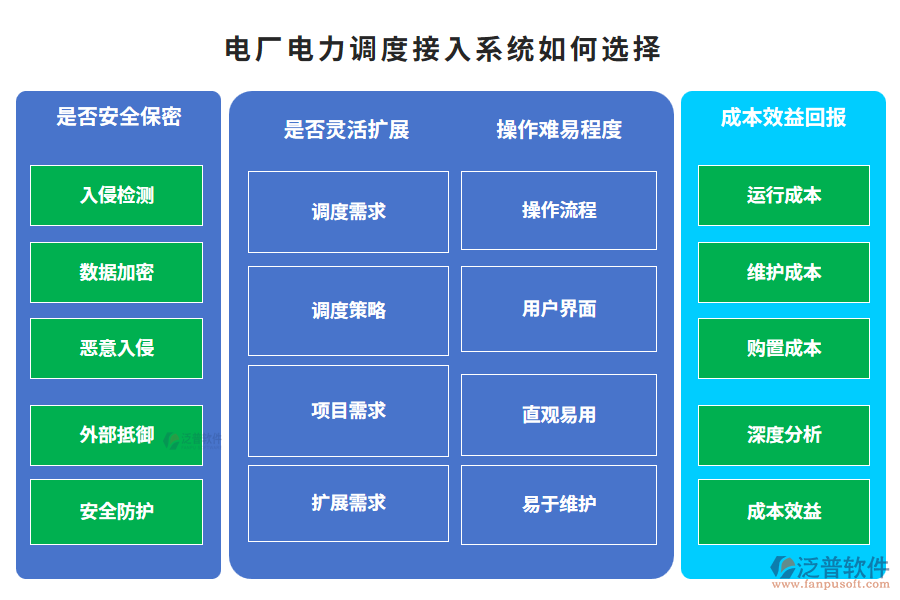 电厂电力调度接入系统如何选择

是否安全保密

入侵检测

数据加密

恶意入侵

外部抵御

安全防护

是否灵活扩展

调度需求

调度策略

项目需求

扩展需求

操作难易程度

操作流程

用户界面

直观易用

易于维护

成本效益回报

运行成本

维护成本

购置成本

深度分析

成本效益

泛普软件
www.fanpusoft.com